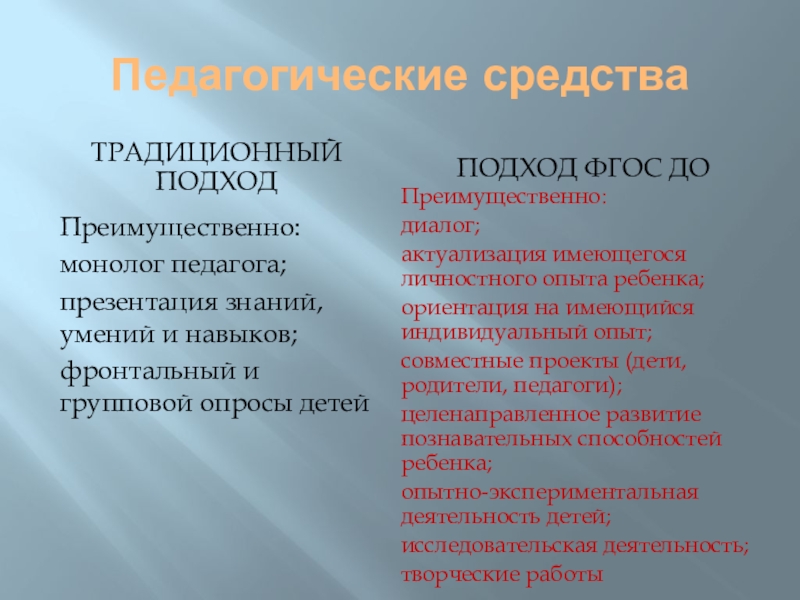 Педагогические средства

ТРАДИЦИОННЫЙ ПОДХОД

Преимущественно:

монолог педагога;

презентация знаний, умений и навыков;

фронтальный и групповой опросы детей

ПОДХОД ФГОС ДО

Преимущественно:

диалог;

актуализация имеющегося личностного опыта ребенка;

ориентация на имеющийся индивидуальный опыт;

совместные проекты (дети, родители, педагоги);

целенаправленное развитие познавательных способностей ребенка;

опытно-экспериментальная деятельность детей;

исследовательская деятельность;

творческие работы